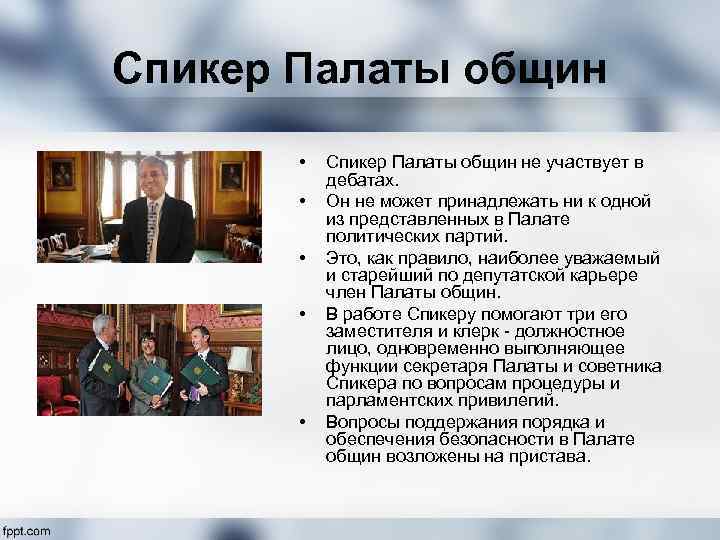 Спикер Палаты общин

• Спикер Палаты общин не участвует в дебатах.
• Он не может принадлежать ни к одной из представленных в Палате политических партий.
• Это, как правило, наиболее уважаемый и старейший по депутатской карьере член Палаты общин.
• В работе Спикеру помогают три его заместителя и клерк - должностное лицо, одновременно выполняющее функции секретаря Палаты и советника Спикера по вопросам процедуры и парламентских привилегий.
• Вопросы поддержания порядка и обеспечения безопасности в Палате общин возложены на пристава.

fppt.com